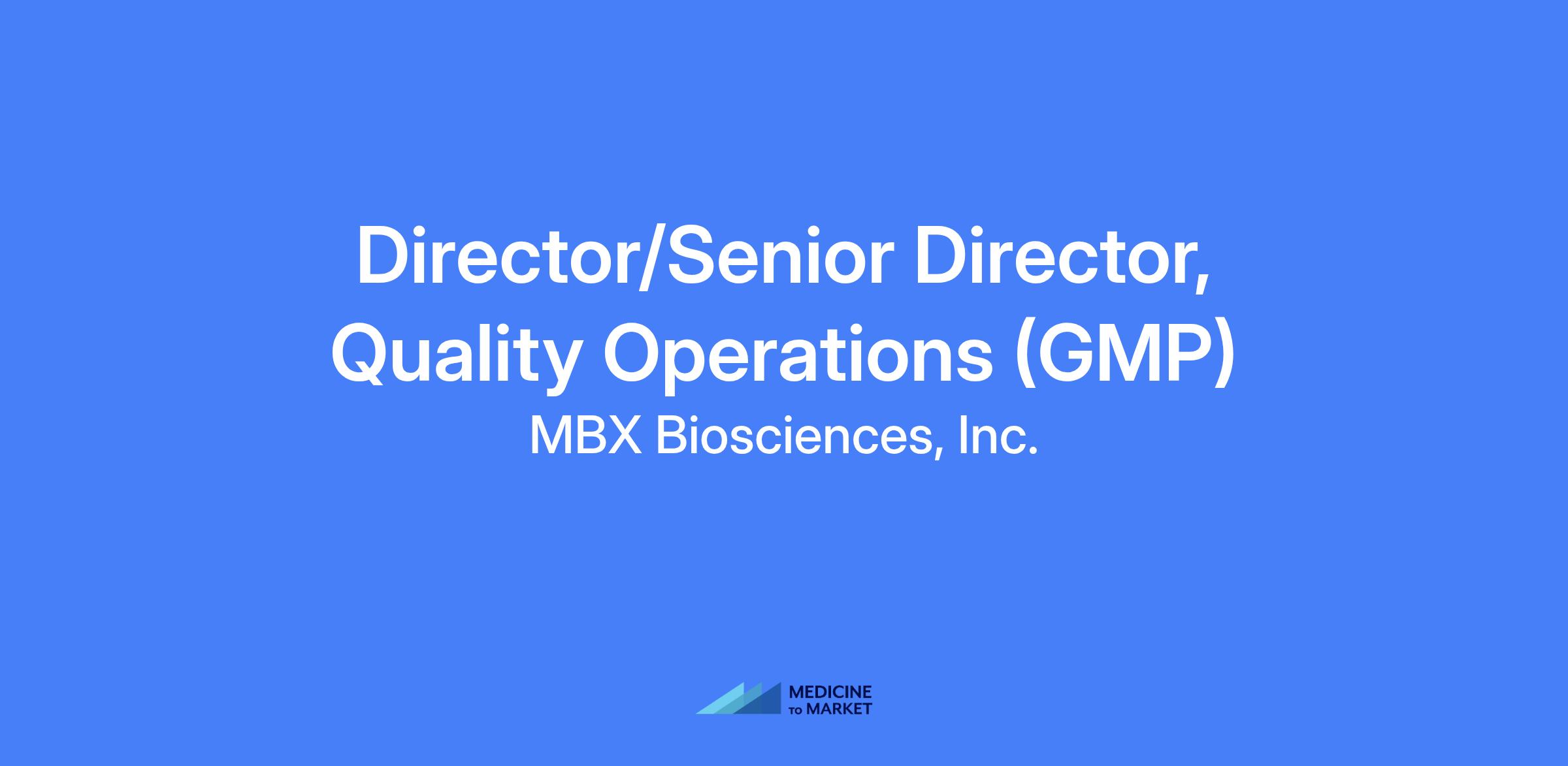 Director/Senior Director, Quality Operations (GMP)

MBX Biosciences, Inc.

MEDICINE
TO MARKET